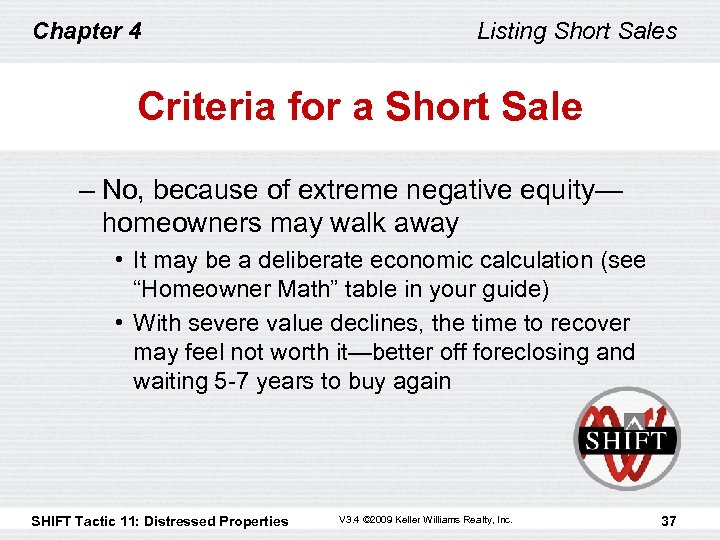 Chapter 4

Listing Short Sales

Criteria for a Short Sale

– No, because of extreme negative equity—homeowners may walk away

• It may be a deliberate economic calculation (see “Homeowner Math” table in your guide)

• With severe value declines, the time to recover may feel not worth it—better off foreclosing and waiting 5-7 years to buy again

SHIFT

SHIFT Tactic 11: Distressed Properties

V3.4 ©2009 Keller Williams Realty, Inc.

37